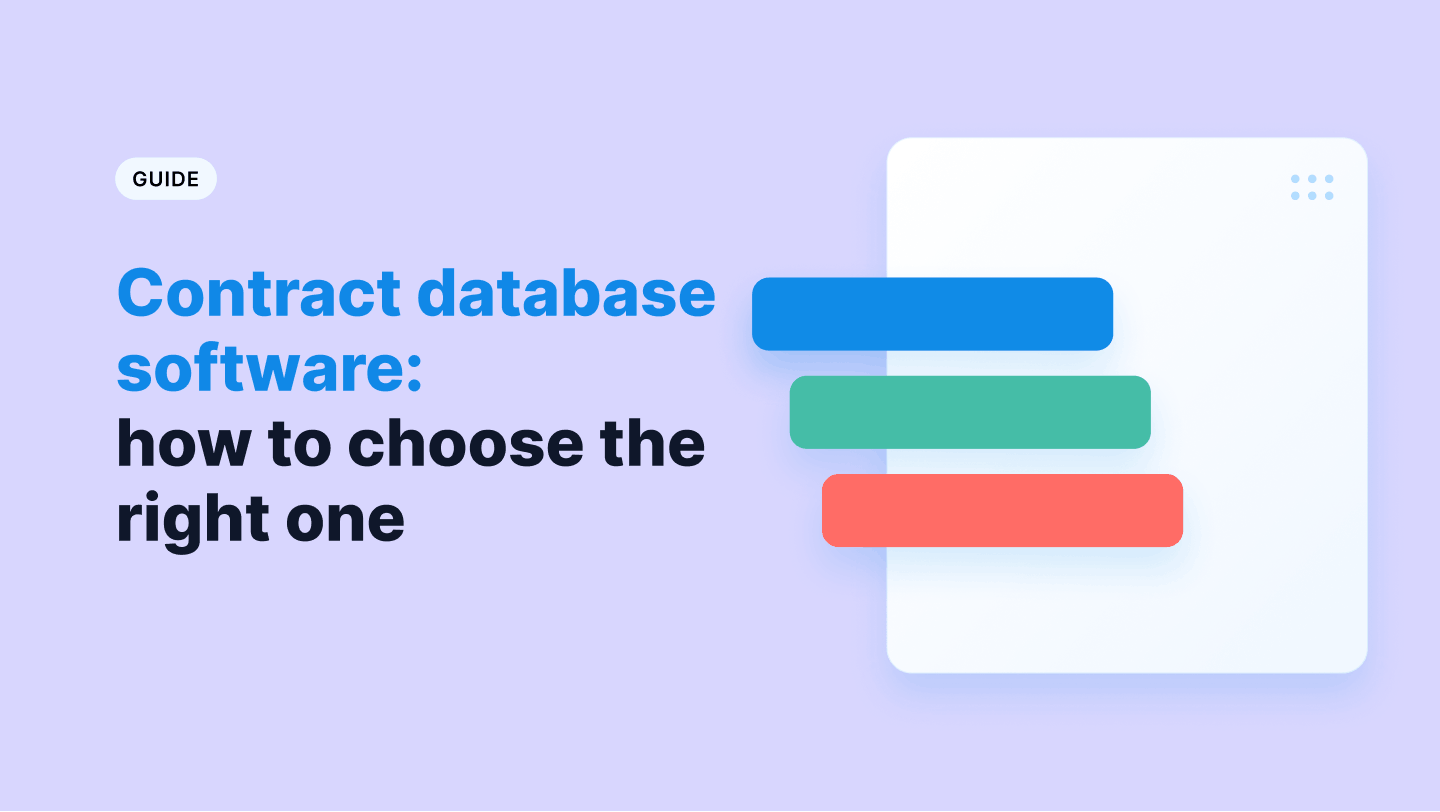 GUIDE

Contract database software: how to choose the right one